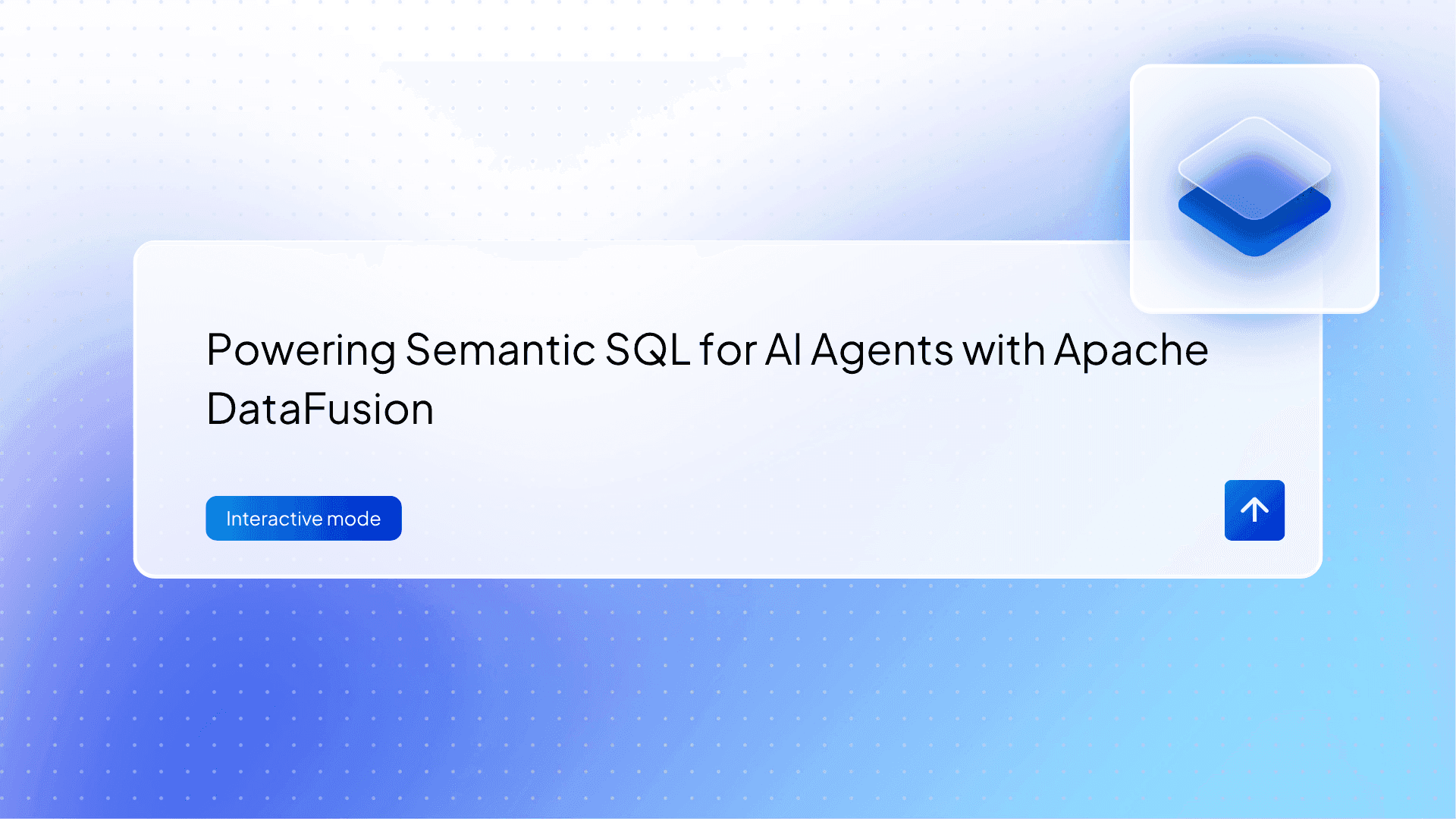 Powering Semantic SQL for AI Agents with Apache DataFusion

Interactive mode